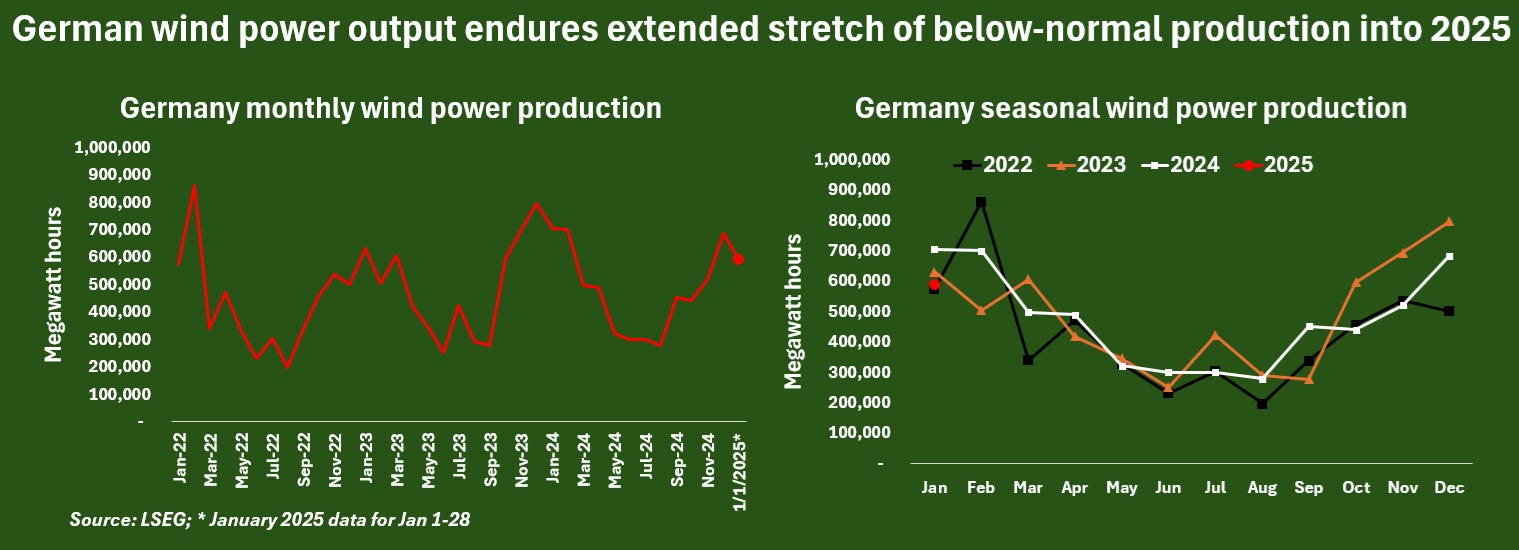 German wind power output endures extended stretch of below-normal production into 2025

Germany monthly wind power production

Megawatt hours

1,000,000
900,000
800,000
700,000
600,000
500,000
400,000
300,000
200,000
100,000
-

Jan-22
Mar-22
May-22
Jul-22
Sep-22
Nov-22
Jan-23
Mar-23
May-23
Jul-23
Sep-23
Nov-23
Jan-24
Mar-24
May-24
Jul-24
Sep-24
Nov-24
1/1/2025*

Source: LSEG; * January 2025 data for Jan 1-28

Germany seasonal wind power production

2022
2023
2024
2025

Megawatt hours

1,000,000
900,000
800,000
700,000
600,000
500,000
400,000
300,000
200,000
100,000
-

Jan
Feb
Mar
Apr
May
Jun
Jul
Aug
Sep
Oct
Nov
Dec